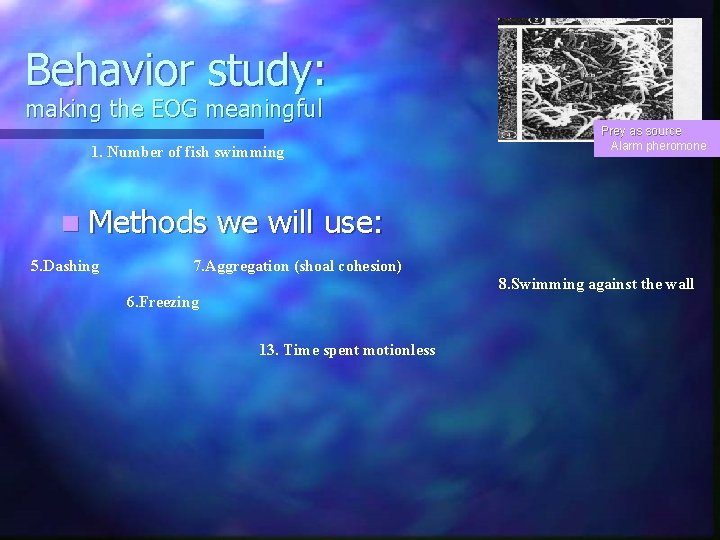 Behavior study:
making the EOG meaningful

Prey as source
Alarm pheromone

1. Number of fish swimming

Methods we will use:

5.Dashing

7.Aggregation (shoal cohesion)

8.Swimming against the wall

6.Freezing

13. Time spent motionless